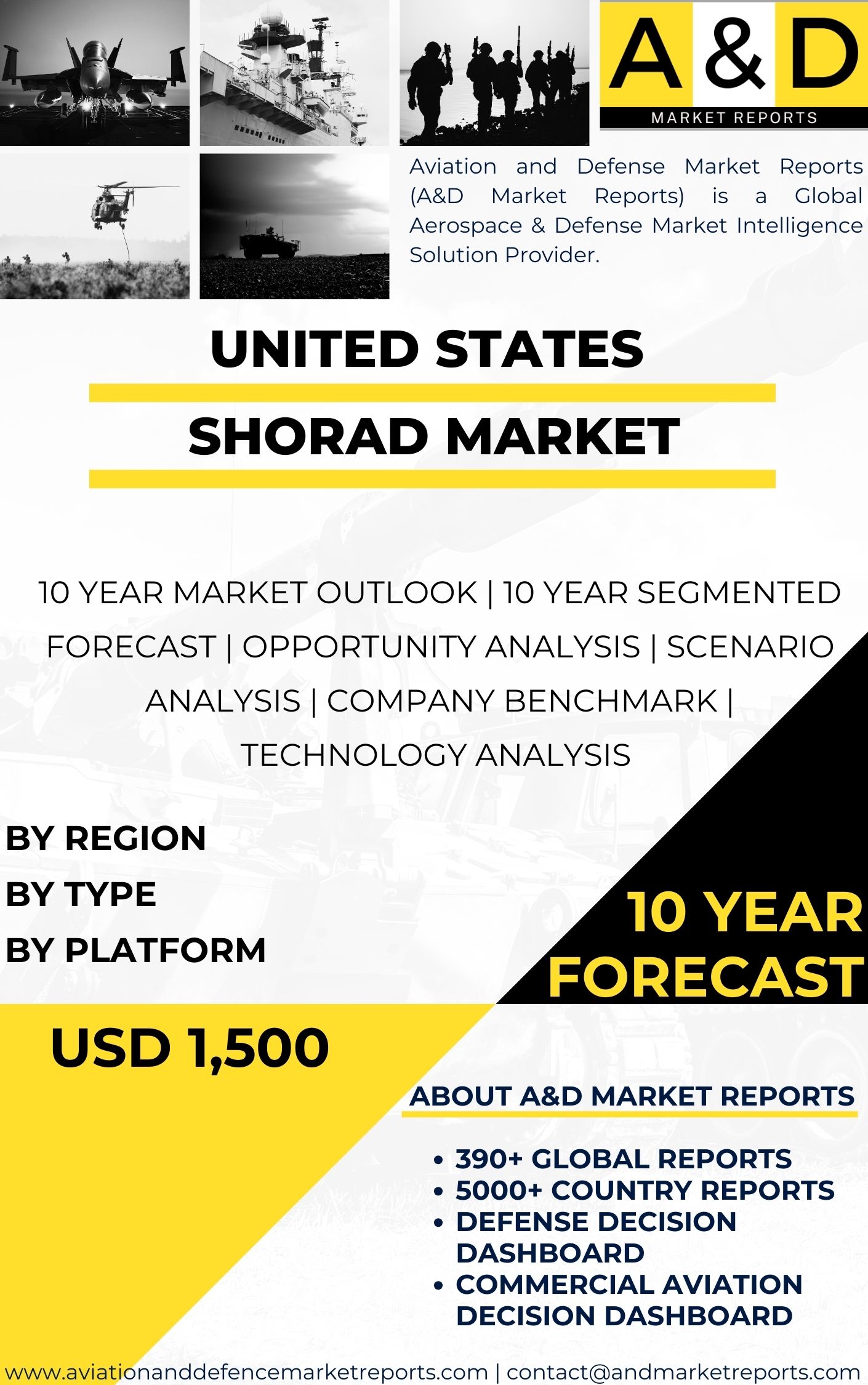 A & D
MARKET REPORTS

Aviation and Defense Market Reports (A&D Market Reports) is a Global Aerospace & Defense Market Intelligence Solution Provider.

UNITED STATES
SHORAD MARKET

10 YEAR MARKET OUTLOOK | 10 YEAR SEGMENTED FORECAST | OPPORTUNITY ANALYSIS | SCENARIO ANALYSIS | COMPANY BENCHMARK | TECHNOLOGY ANALYSIS

BY REGION
BY TYPE
BY PLATFORM

10 YEAR FORECAST

USD 1,500

ABOUT A&D MARKET REPORTS

• 390+ GLOBAL REPORTS
• 5000+ COUNTRY REPORTS
• DEFENSE DECISION DASHBOARD
• COMMERCIAL AVIATION DECISION DASHBOARD

www.aviationanddefencemarketreports.com | contact@andmarketreports.com